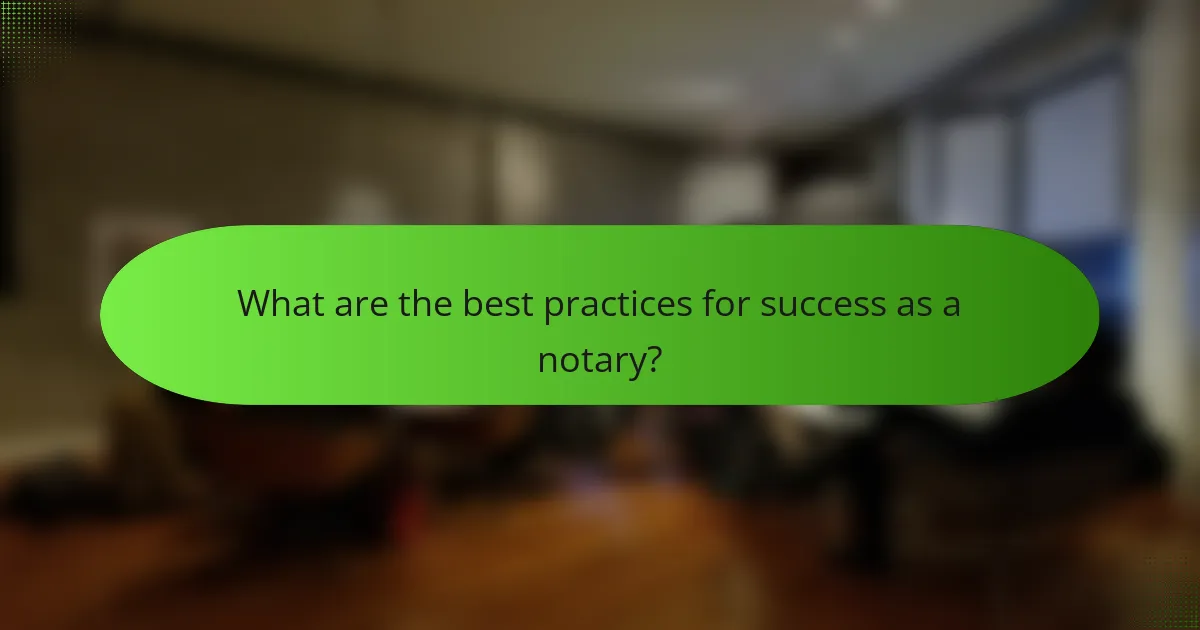 What are the best practices for success as a notary?